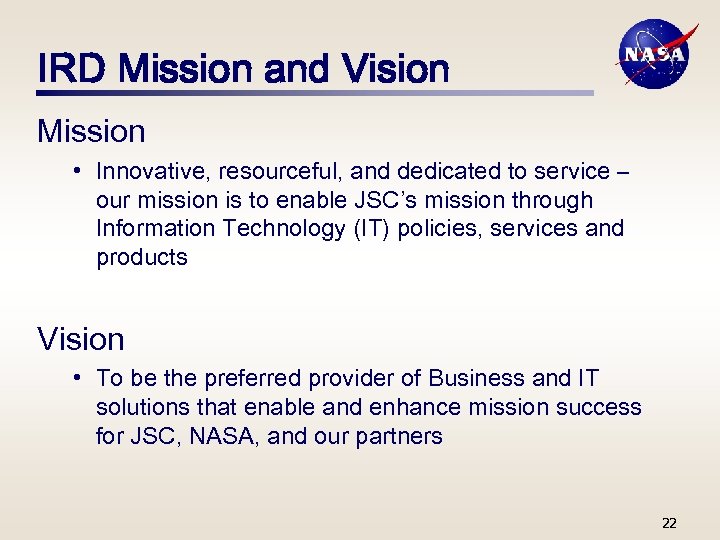 IRD Mission and Vision

NASA

Mission

• Innovative, resourceful, and dedicated to service – our mission is to enable JSC's mission through Information Technology (IT) policies, services and products

Vision

• To be the preferred provider of Business and IT solutions that enable and enhance mission success for JSC, NASA, and our partners

22